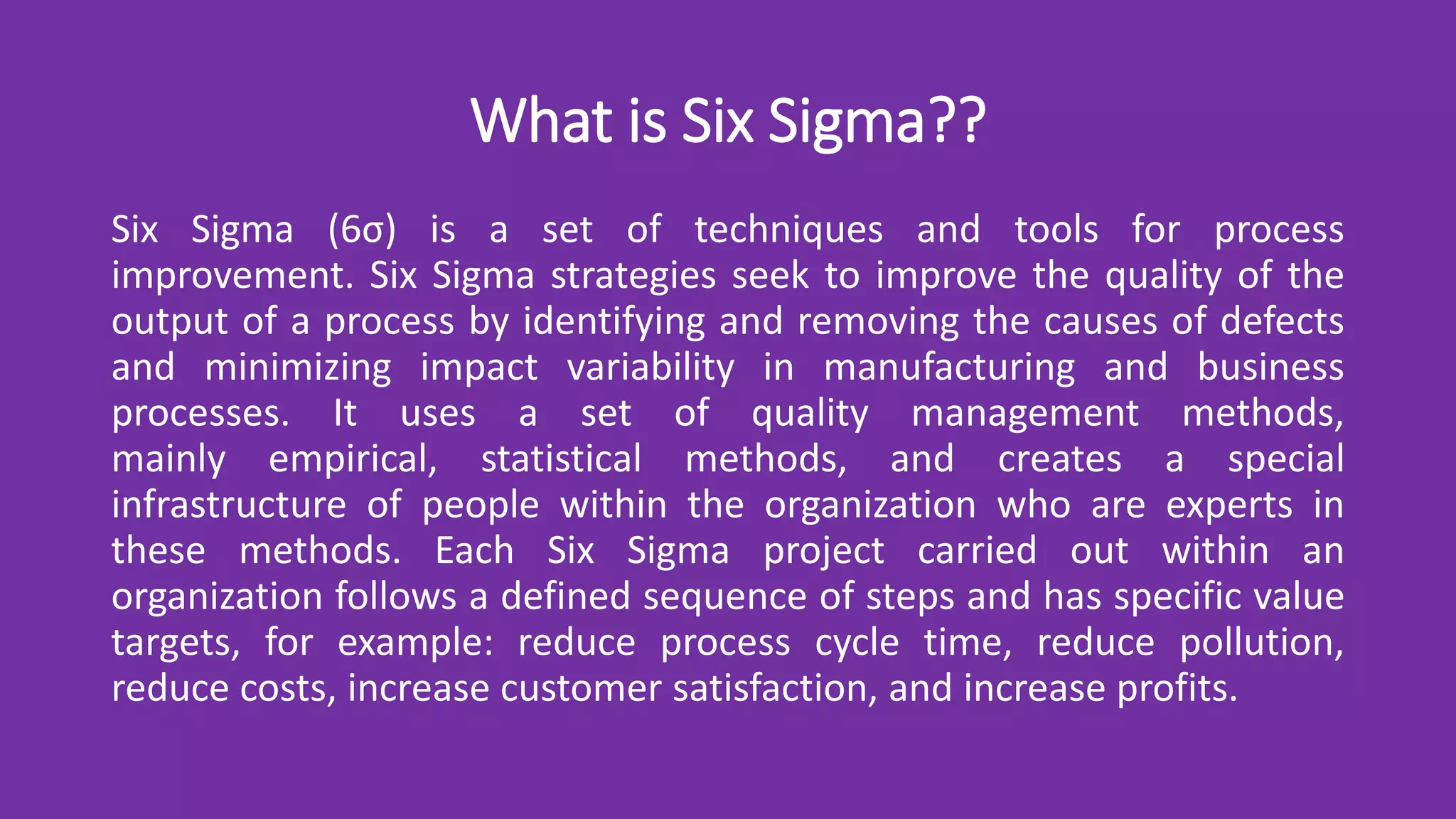 What is Six Sigma??

Six Sigma (6σ) is a set of techniques and tools for process improvement. Six Sigma strategies seek to improve the quality of the output of a process by identifying and removing the causes of defects and minimizing impact variability in manufacturing and business processes. It uses a set of quality management methods, mainly empirical, statistical methods, and creates a special infrastructure of people within the organization who are experts in these methods. Each Six Sigma project carried out within an organization follows a defined sequence of steps and has specific value targets, for example: reduce process cycle time, reduce pollution, reduce costs, increase customer satisfaction, and increase profits.